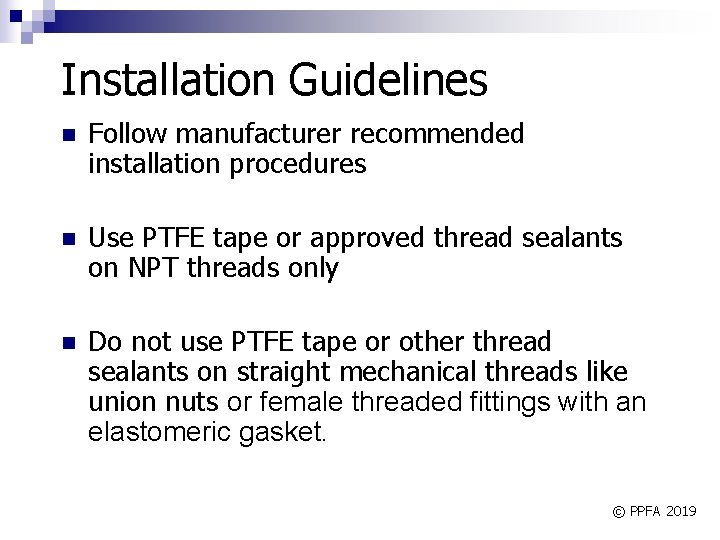 Installation Guidelines

Follow manufacturer recommended installation procedures

Use PTFE tape or approved thread sealants on NPT threads only

Do not use PTFE tape or other thread sealants on straight mechanical threads like union nuts or female threaded fittings with an elastomeric gasket.

© PPFA 2019